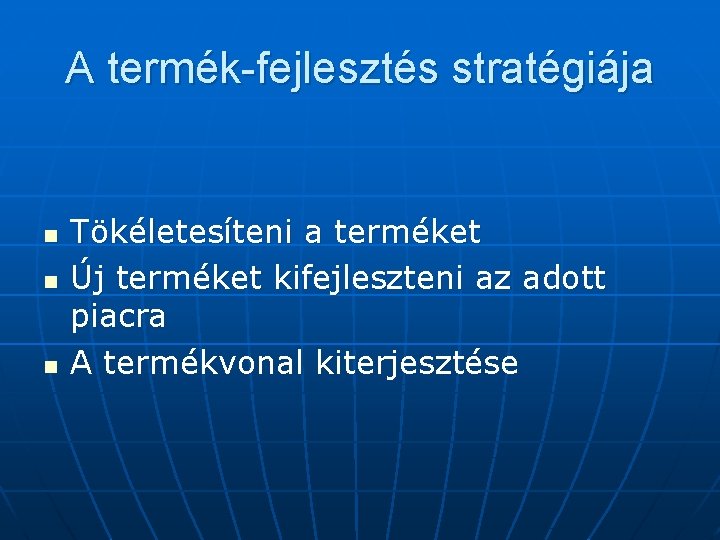 A termék-fejlesztés stratégiája

- Tökéletesíteni a terméket
- Új terméket kifejleszteni az adott piacra
- A termékvonal kiterjesztése